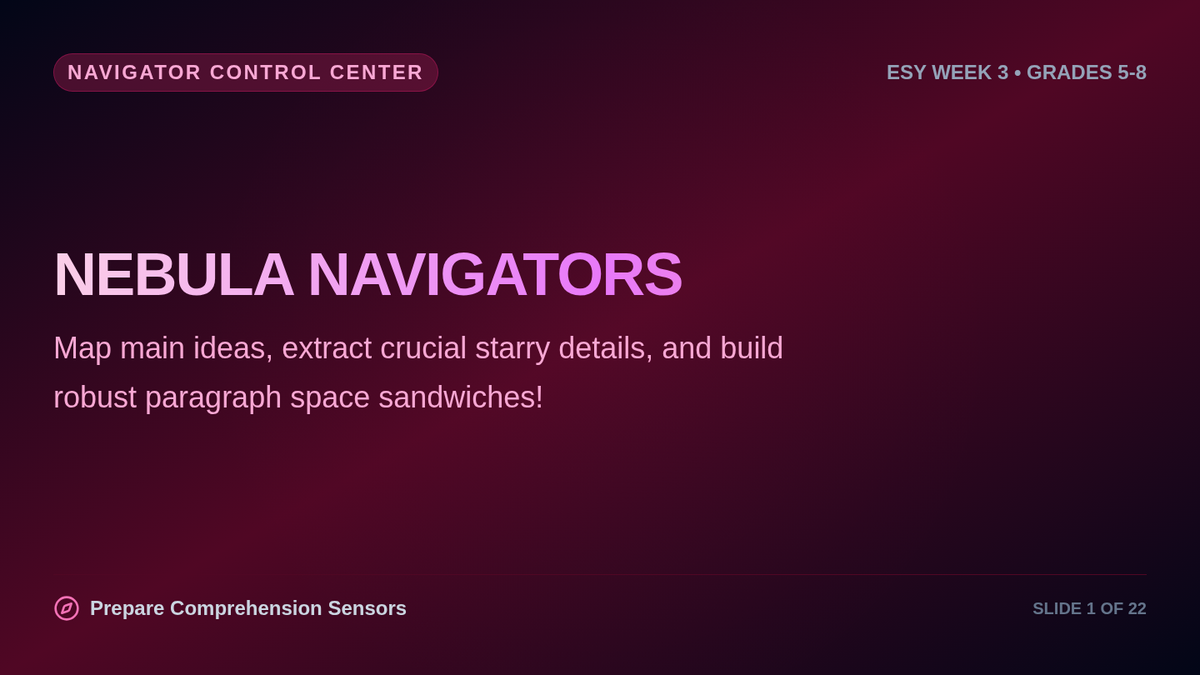 NAVIGATOR CONTROL CENTER

ESY WEEK 3 • GRADES 5-8

NEBULA NAVIGATORS

Map main ideas, extract crucial starry details, and build robust paragraph space sandwiches!

Prepare Comprehension Sensors

SLIDE 1 OF 22